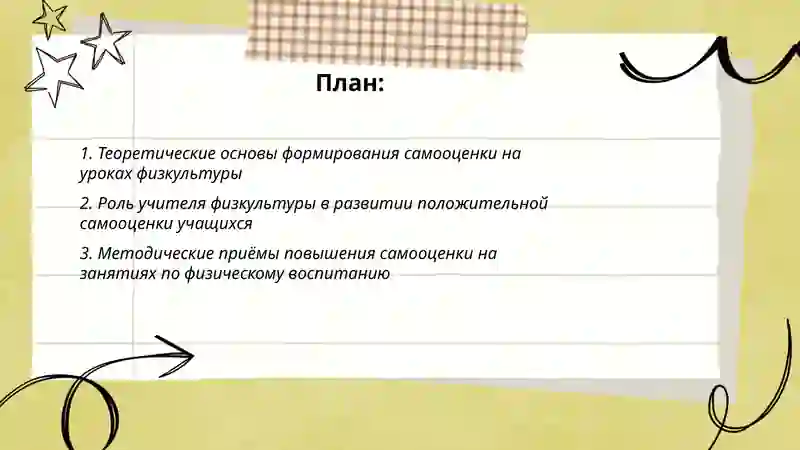 План:

1. Теоретические основы формирования самооценки на уроках физкультуры

2. Роль учителя физкультуры в развитии положительной самооценки учащихся

3. Методические приёмы повышения самооценки на занятиях по физическому воспитанию